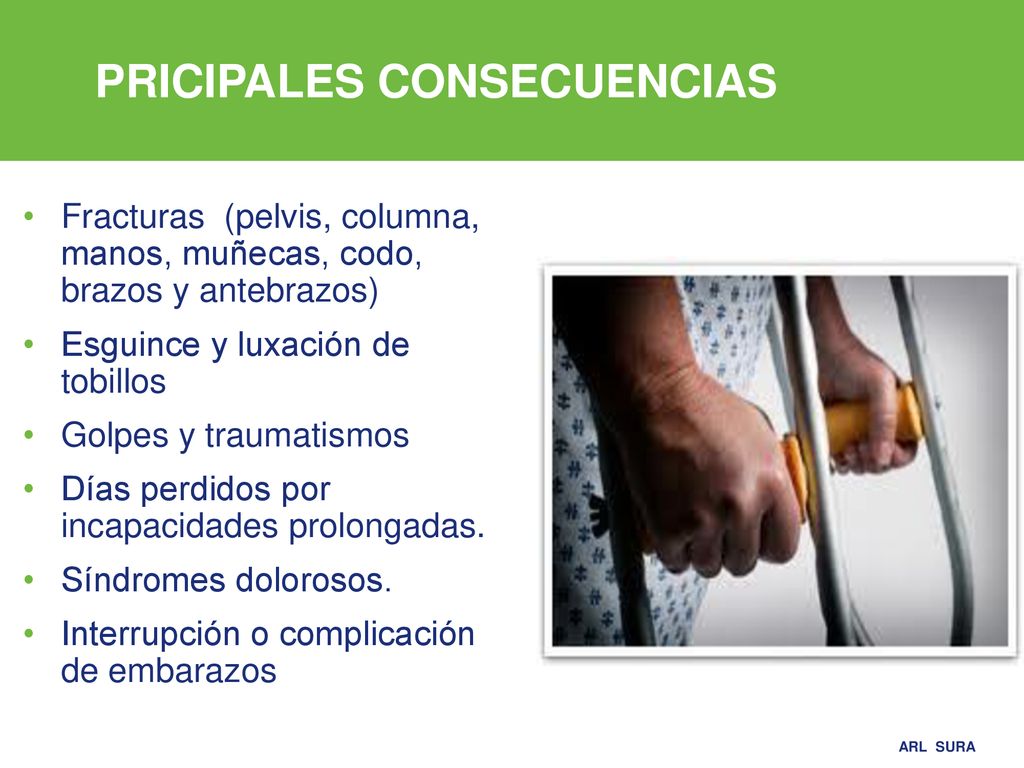 PRICIPALES CONSECUENCIAS

• Fracturas (pelvis, columna, manos, muñecas, codo, brazos y antebrazos)
• Esguince y luxación de tobillos
• Golpes y traumatismos
• Días perdidos por incapacidades prolongadas.
• Síndromes dolorosos.
• Interrupción o complicación de embarazos

ARL SURA